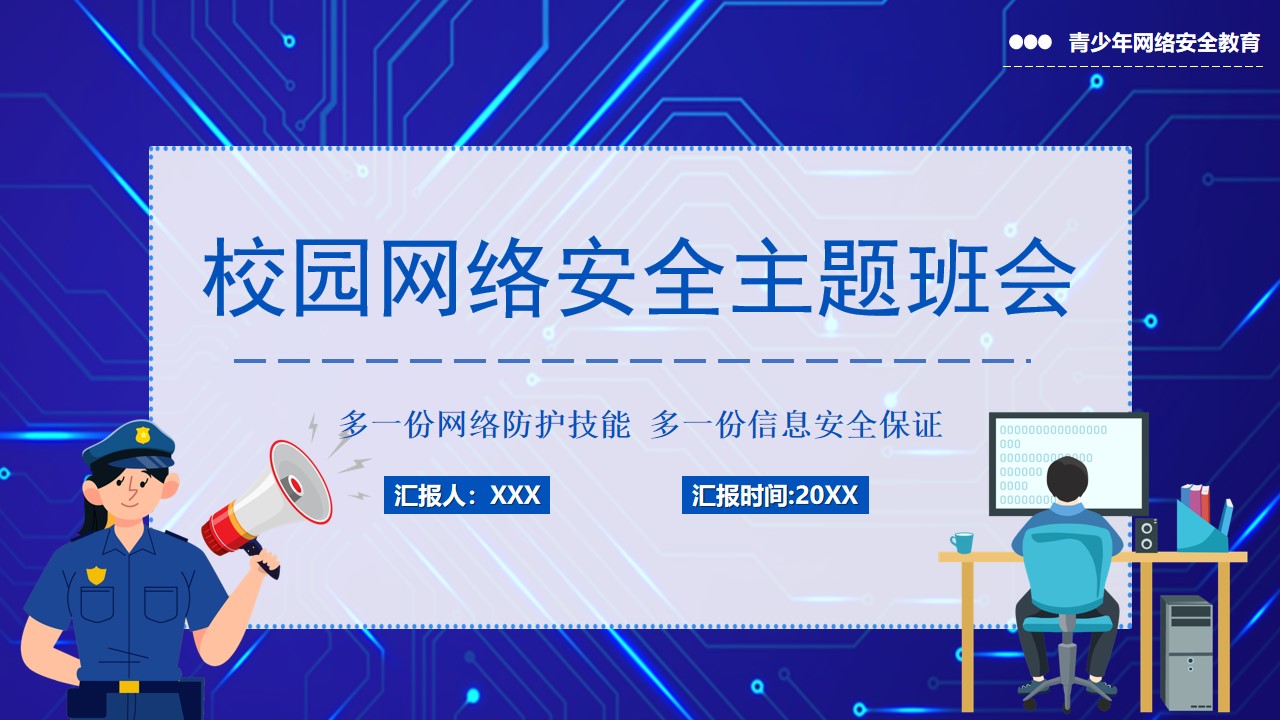 青少年网络安全教育

校园网络安全主题班会

多一份网络防护技能 多一份信息安全保证

汇报人：XXX

汇报时间:20XX